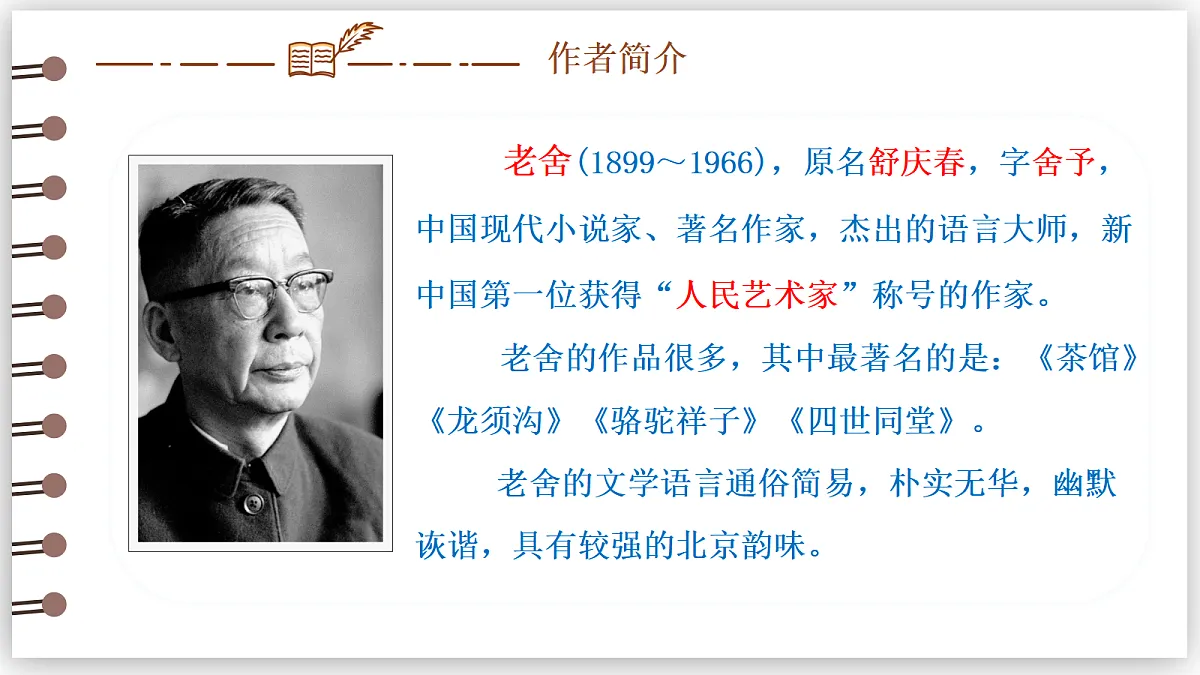 作者简介

老舍(1899～1966)，原名舒庆春，字舍予，中国现代小说家、著名作家，杰出的语言大师，新中国第一位获得“人民艺术家”称号的作家。

老舍的作品很多，其中最著名的是：《茶馆》《龙须沟》《骆驼祥子》《四世同堂》。

老舍的文学语言通俗简易，朴实无华，幽默诙谐，具有较强的北京韵味。